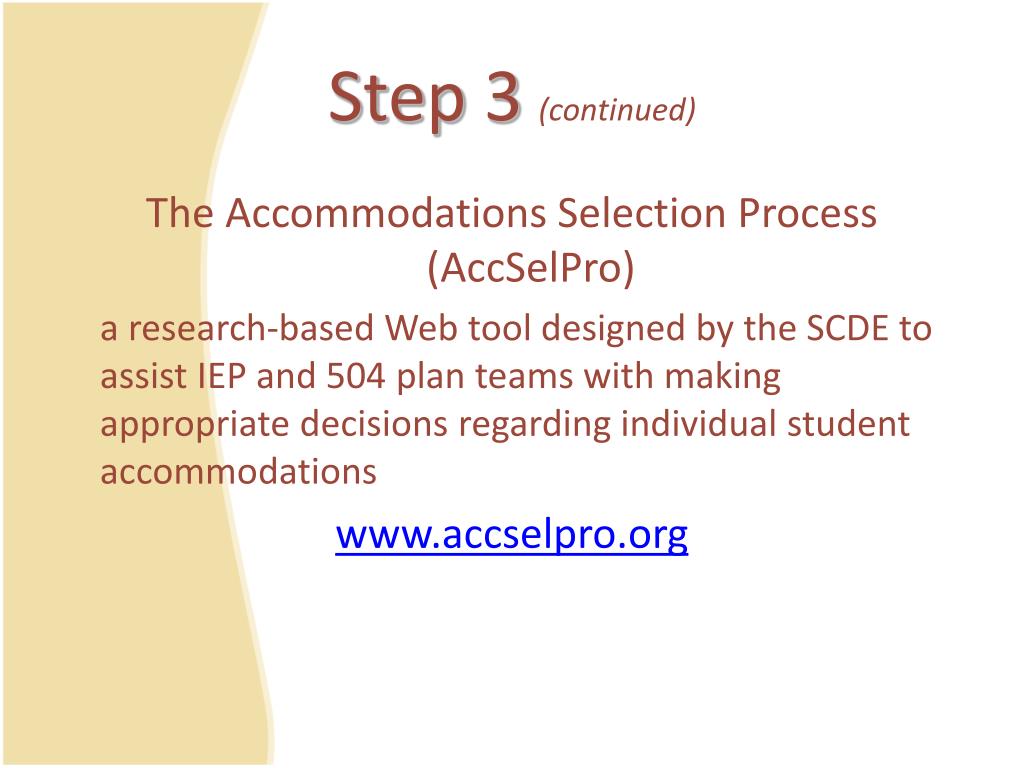 Step 3 (continued)

The Accommodations Selection Process (AccSelPro)

a research-based Web tool designed by the SCDE to assist IEP and 504 plan teams with making appropriate decisions regarding individual student accommodations

www.accselpro.org